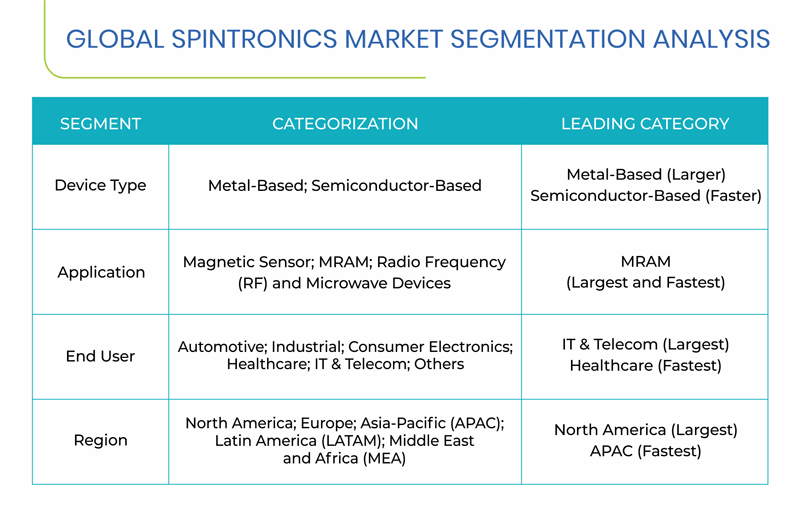 GLOBAL SPINTRONICS MARKET SEGMENTATION ANALYSIS

| SEGMENT | CATEGORIZATION | LEADING CATEGORY |
|---|---|---|
| Device Type | Metal-Based; Semiconductor-Based | Metal-Based (Larger) Semiconductor-Based (Faster) |
| Application | Magnetic Sensor; MRAM; Radio Frequency (RF) and Microwave Devices | MRAM (Largest and Fastest) |
| End User | Automotive; Industrial; Consumer Electronics; Healthcare; IT & Telecom; Others | IT & Telecom (Largest) Healthcare (Fastest) |
| Region | North America; Europe; Asia-Pacific (APAC); Latin America (LATAM); Middle East and Africa (MEA) | North America (Largest) APAC (Fastest) |